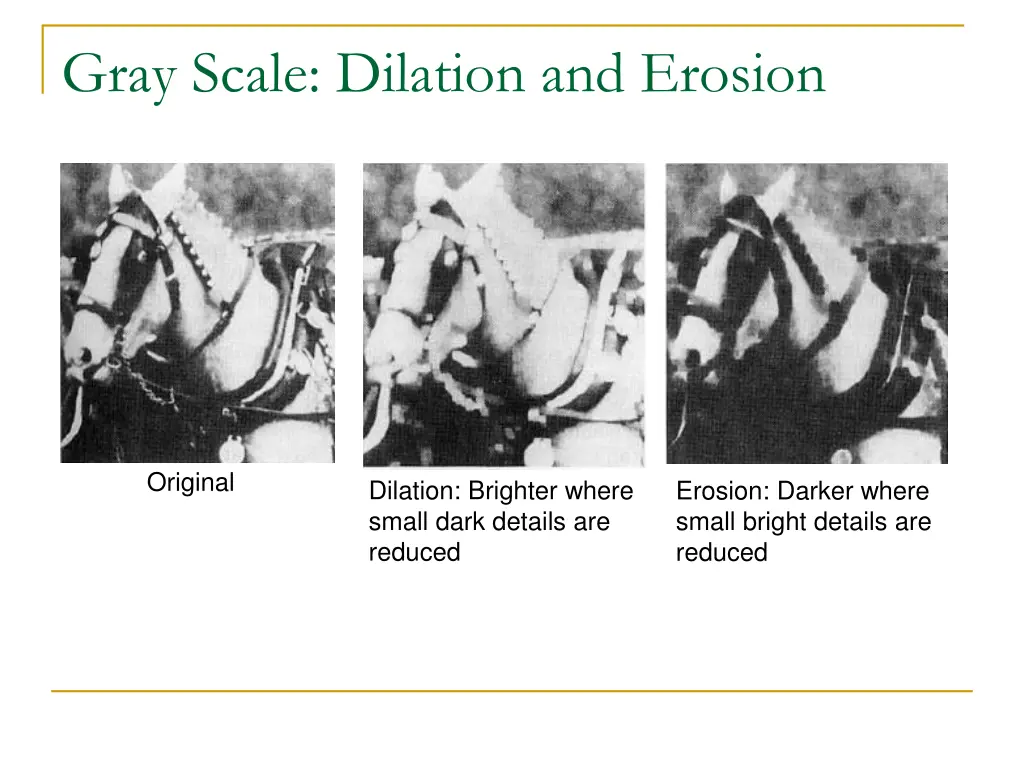 Gray Scale: Dilation and Erosion

Original

Dilation: Brighter where small dark details are reduced

Erosion: Darker where small bright details are reduced